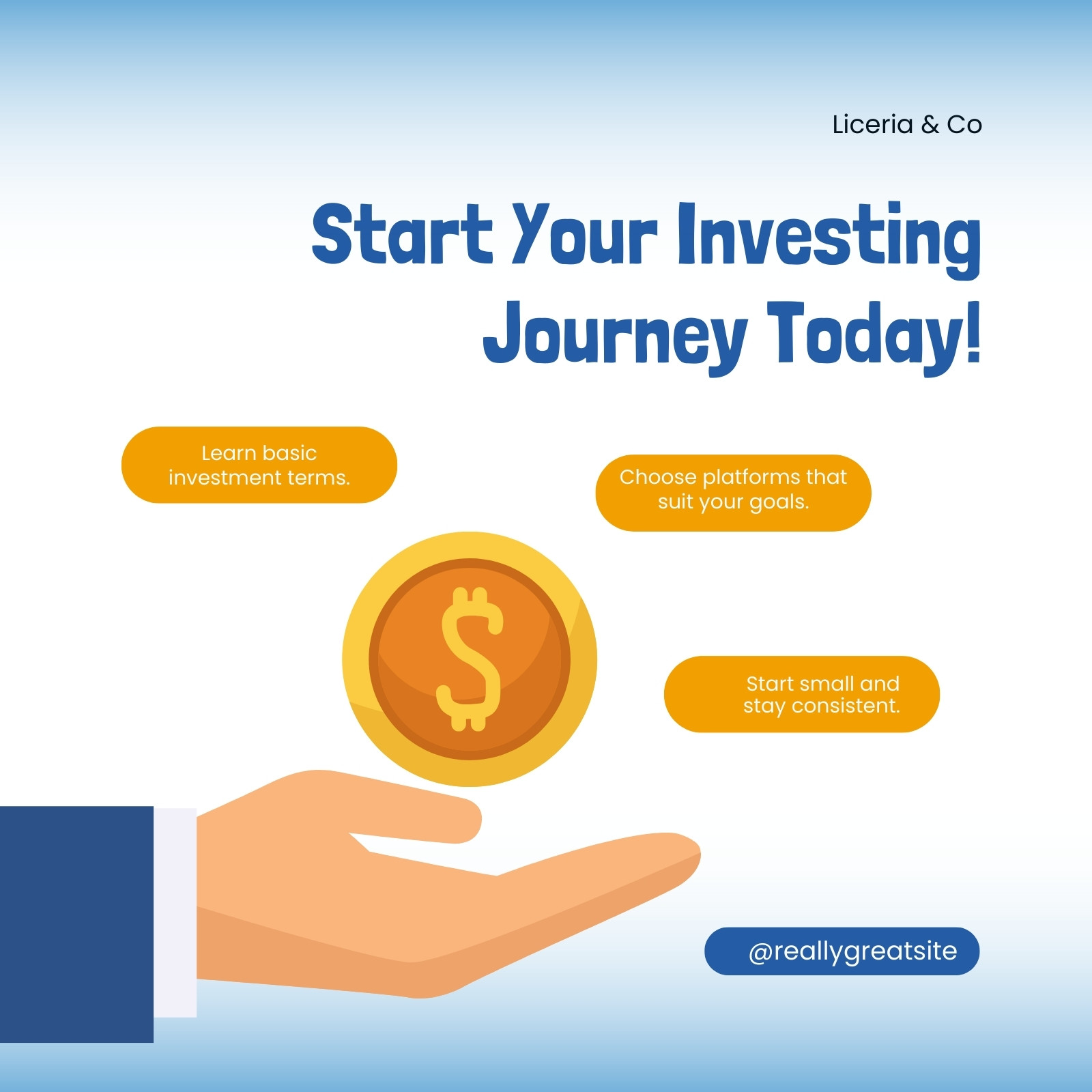 Liceria & Co

Start Your Investing Journey Today!

Learn basic investment terms.

Choose platforms that suit your goals.

$

Start small and stay consistent.

@reallygreatsite